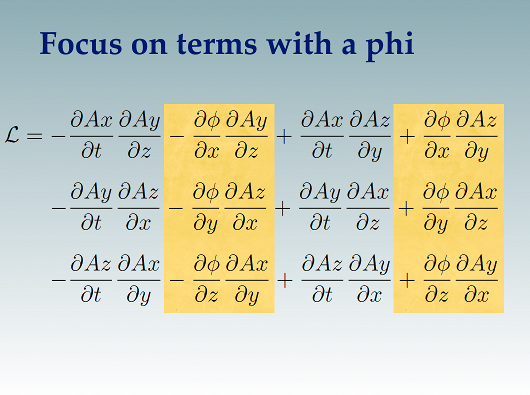 Focus on terms with a phi

$\mathcal{L} = -\frac{\partial Ax}{\partial t}\frac{\partial Ay}{\partial z} - \frac{\partial \phi}{\partial x}\frac{\partial Ay}{\partial z} + \frac{\partial Ax}{\partial t}\frac{\partial Az}{\partial y} + \frac{\partial \phi}{\partial x}\frac{\partial Az}{\partial y}$

$-\frac{\partial Ay}{\partial t}\frac{\partial Az}{\partial x} - \frac{\partial \phi}{\partial y}\frac{\partial Az}{\partial x} + \frac{\partial Ay}{\partial t}\frac{\partial Ax}{\partial z} + \frac{\partial \phi}{\partial y}\frac{\partial Ax}{\partial z}$

$-\frac{\partial Az}{\partial t}\frac{\partial Ax}{\partial y} - \frac{\partial \phi}{\partial z}\frac{\partial Ax}{\partial y} + \frac{\partial Az}{\partial t}\frac{\partial Ay}{\partial x} + \frac{\partial \phi}{\partial z}\frac{\partial Ay}{\partial x}$